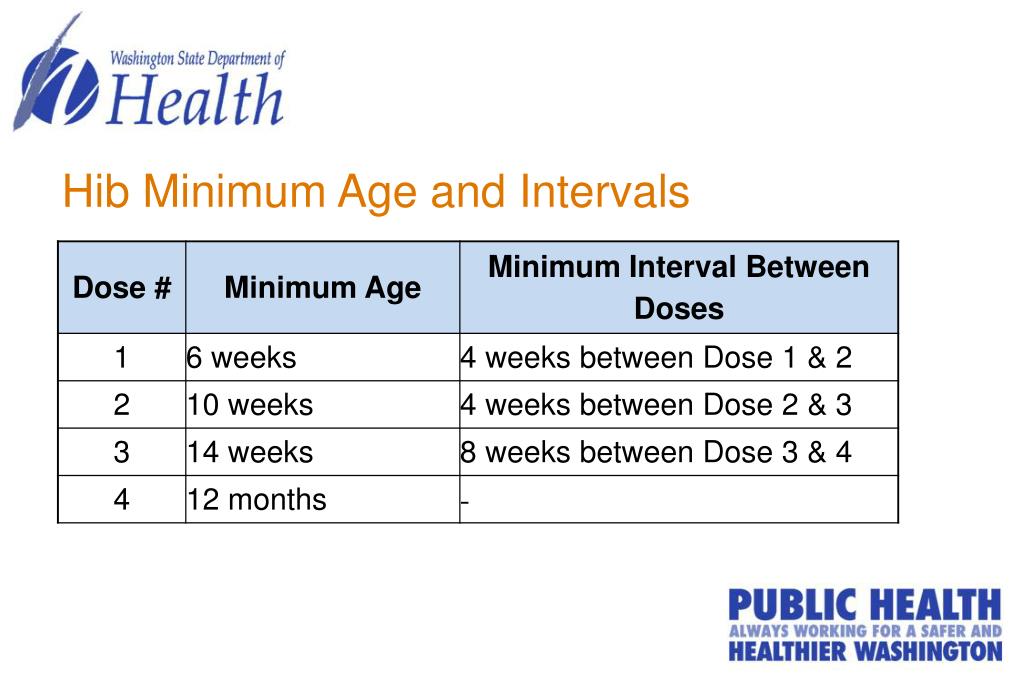 Washington State Department of Health

Hib Minimum Age and Intervals

| Dose # | Minimum Age | Minimum Interval Between Doses |
|---|---|---|
| 1 | 6 weeks | 4 weeks between Dose 1 & 2 |
| 2 | 10 weeks | 4 weeks between Dose 2 & 3 |
| 3 | 14 weeks | 8 weeks between Dose 3 & 4 |
| 4 | 12 months | - |

PUBLIC HEALTH
ALWAYS WORKING FOR A SAFER AND HEALTHIER WASHINGTON